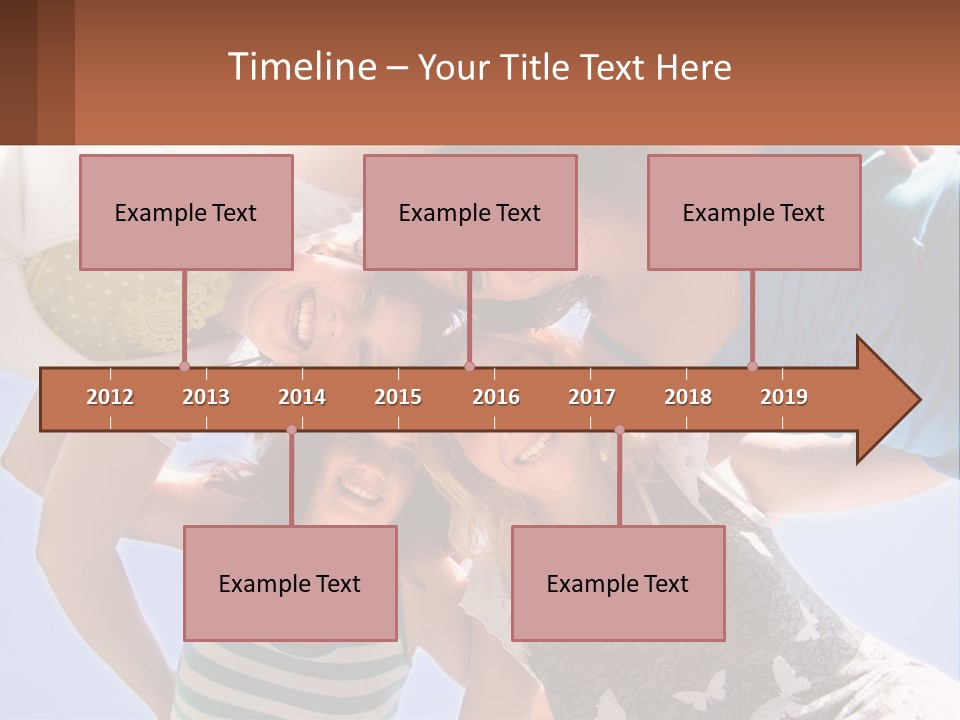 Timeline – Your Title Text Here

Example Text

Example Text

Example Text

2012 2013 2014 2015 2016 2017 2018 2019

Example Text

Example Text